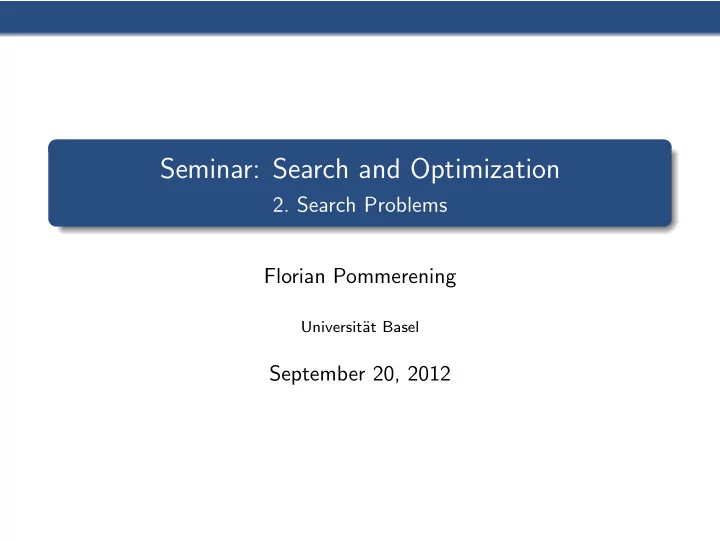 Seminar: Search and Optimization
2. Search Problems

Florian Pommerening

Universität Basel

September 20, 2012